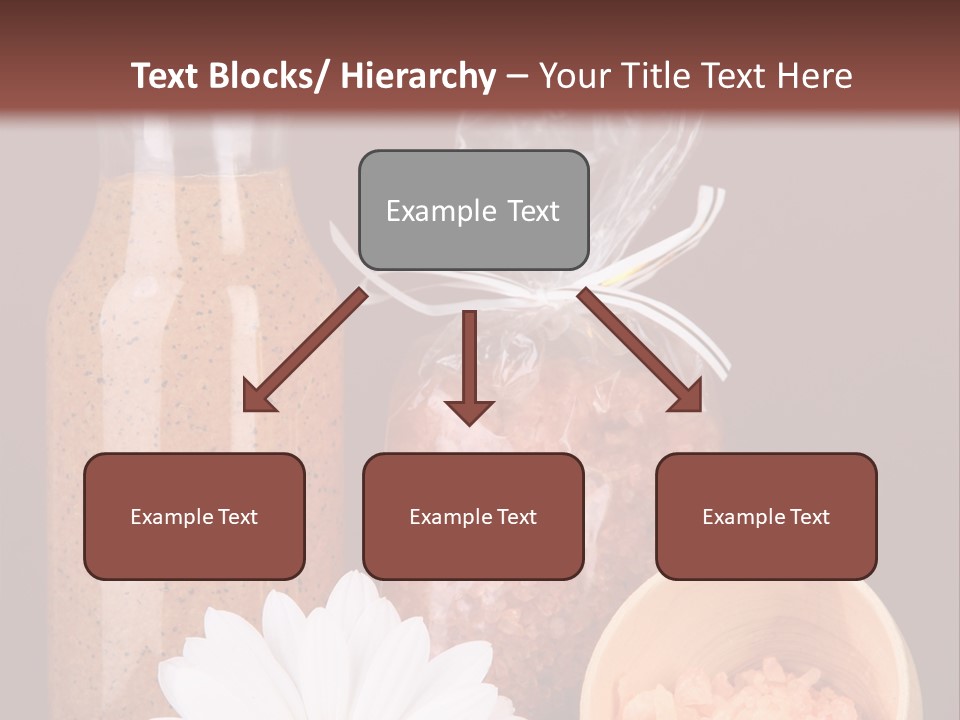 Text Blocks/ Hierarchy – Your Title Text Here

Example Text

Example Text

Example Text

Example Text